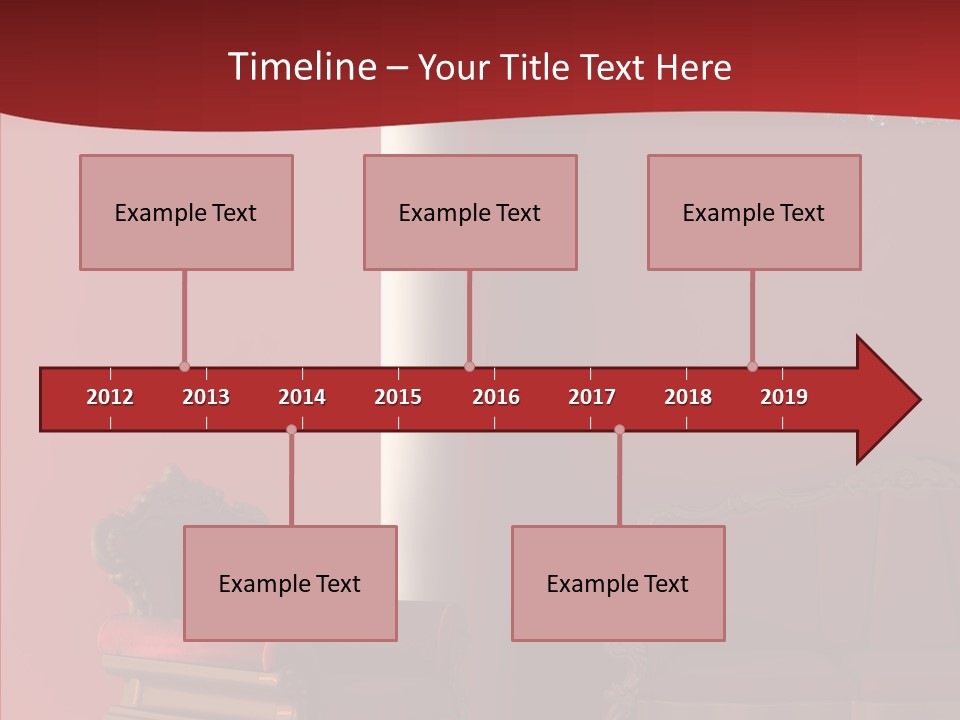 Timeline – Your Title Text Here

Example Text

Example Text

Example Text

2012 2013 2014 2015 2016 2017 2018 2019

Example Text

Example Text